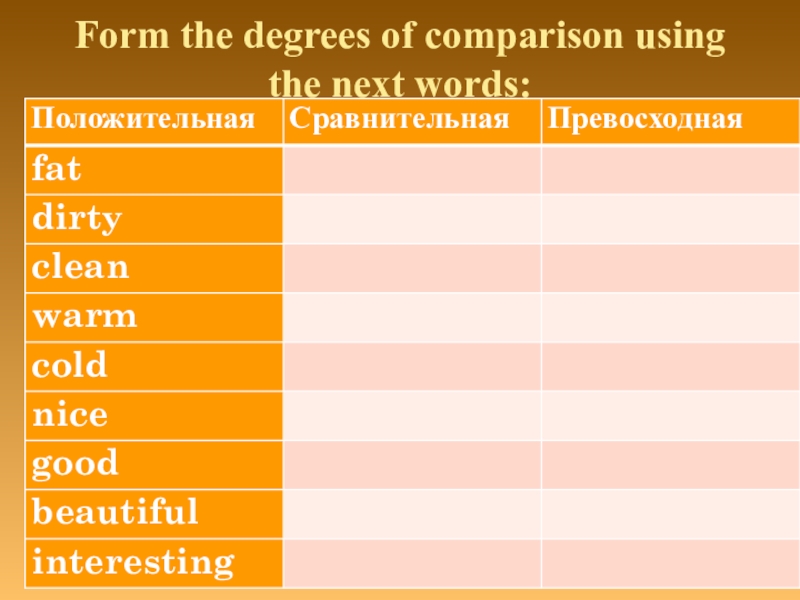 Form the degrees of comparison using the next words:

| Положительная | Сравнительная | Превосходная |
|---|---|---|
| fat | | |
| dirty | | |
| clean | | |
| warm | | |
| cold | | |
| nice | | |
| good | | |
| beautiful | | |
| interesting | | |